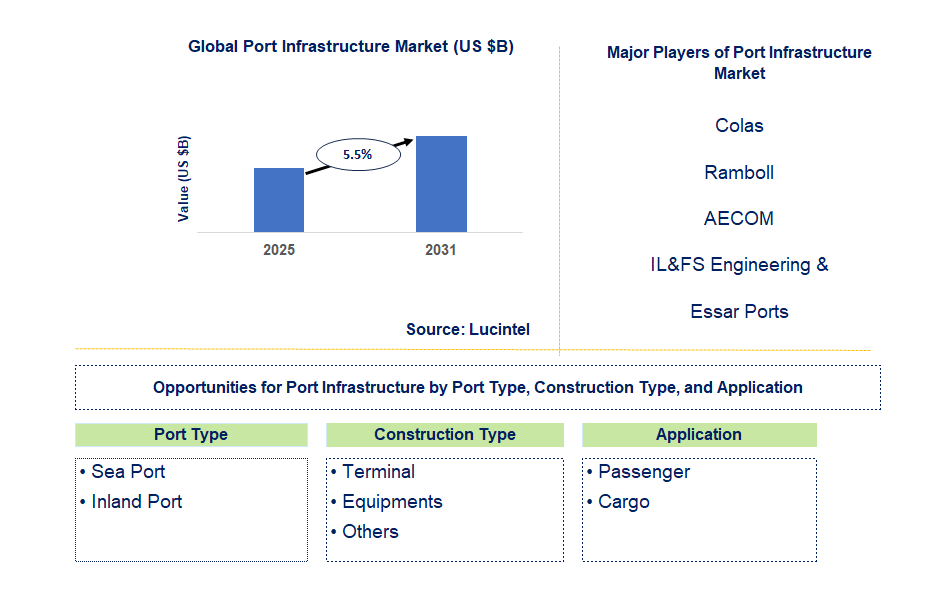 Global Port Infrastructure Market (US $B)

Value (US $B)

5.5%

2025

2031

Source: Lucintel

Major Players of Port Infrastructure Market

Colas

Ramboll

AECOM

IL&FS Engineering &

Essar Ports

Opportunities for Port Infrastructure by Port Type, Construction Type, and Application

Port Type

• Sea Port
• Inland Port

Construction Type

• Terminal
• Equipments
• Others

Application

• Passenger
• Cargo